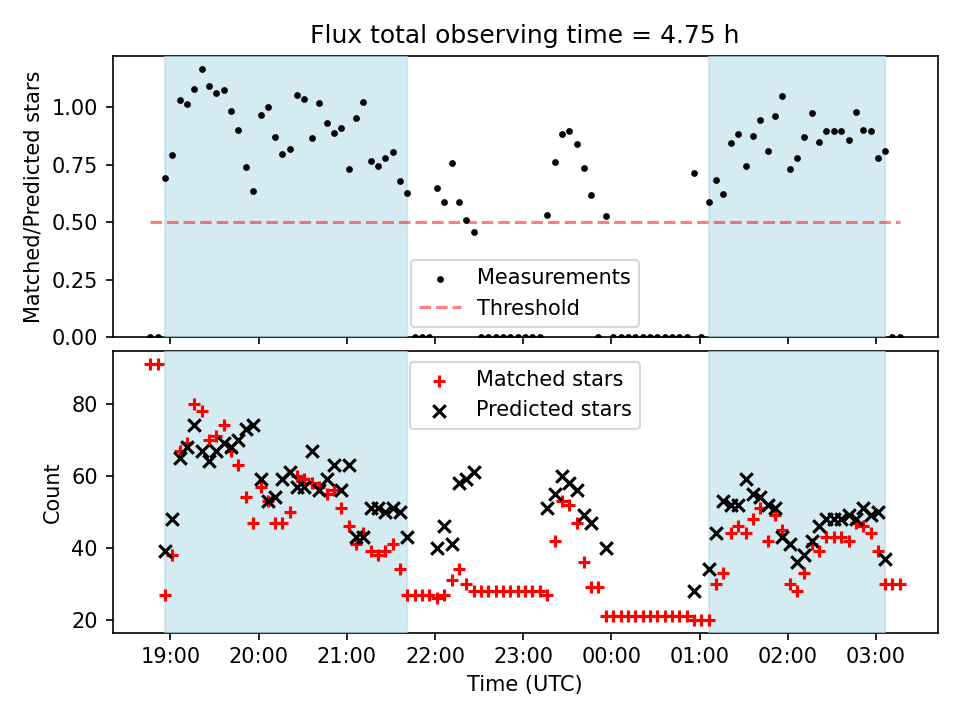 Flux total observing time = 4.75 h

Matched/Predicted stars

1.00
0.75
0.50
0.25
0.00

Measurements
Threshold

Count

80
60
40
20

Matched stars
Predicted stars

19:00 20:00 21:00 22:00 23:00 00:00 01:00 02:00 03:00

Time (UTC)